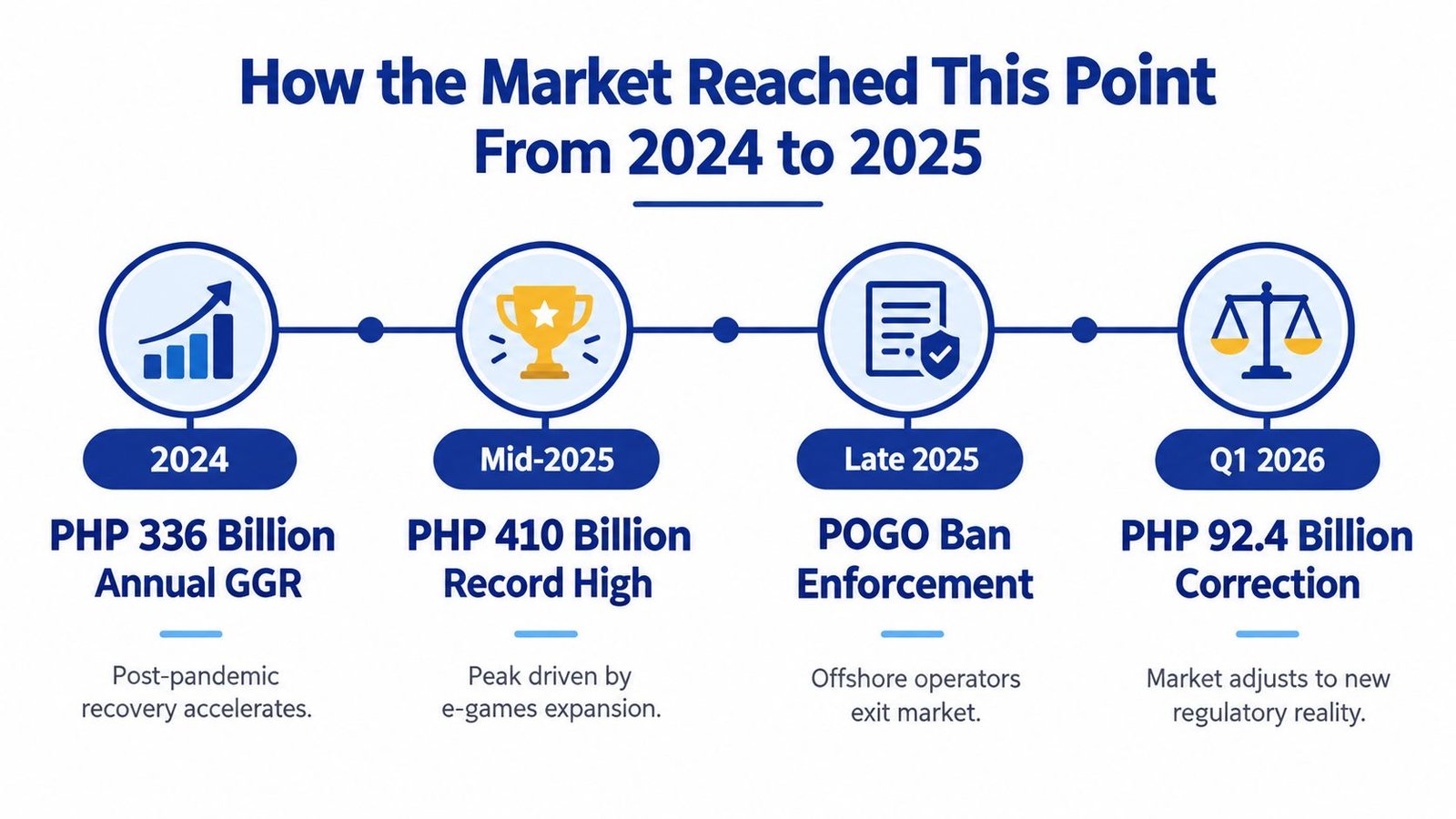 How the Market Reached This Point From 2024 to 2025

2024

PHP 336 Billion Annual GGR

Post-pandemic recovery accelerates.

Mid-2025

PHP 410 Billion Record High

Peak driven by e-games expansion.

Late 2025

POGO Ban Enforcement

Offshore operators exit market.

Q1 2026

PHP 92.4 Billion Correction

Market adjusts to new regulatory reality.